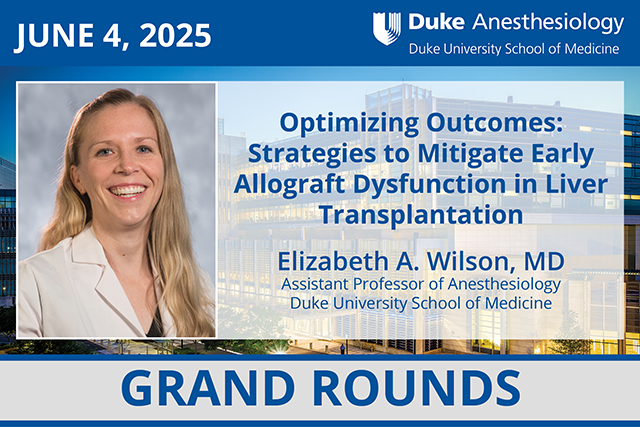 JUNE 4, 2025

Duke Anesthesiology
Duke University School of Medicine

Optimizing Outcomes: Strategies to Mitigate Early Allograft Dysfunction in Liver Transplantation

Elizabeth A. Wilson, MD
Assistant Professor of Anesthesiology
Duke University School of Medicine

GRAND ROUNDS